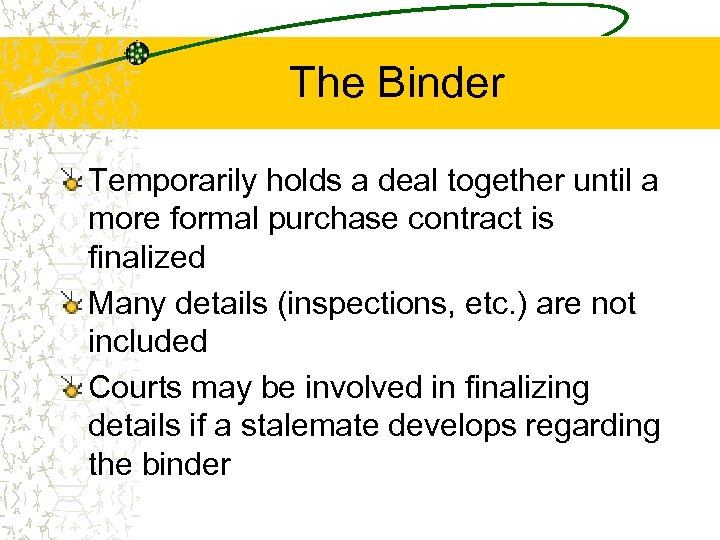 The Binder

Temporarily holds a deal together until a more formal purchase contract is finalized

Many details (inspections, etc.) are not included

Courts may be involved in finalizing details if a stalemate develops regarding the binder